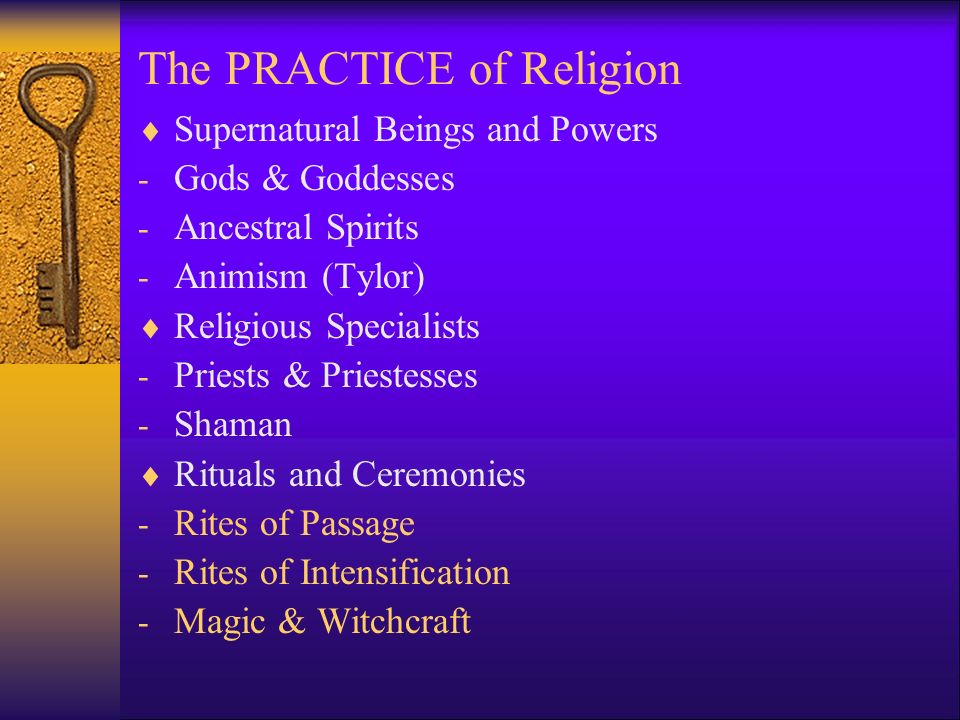 The PRACTICE of Religion

♦ Supernatural Beings and Powers
- Gods & Goddesses
- Ancestral Spirits
- Animism (Tylor)
♦ Religious Specialists
- Priests & Priestesses
- Shaman
♦ Rituals and Ceremonies
- Rites of Passage
- Rites of Intensification
- Magic & Witchcraft